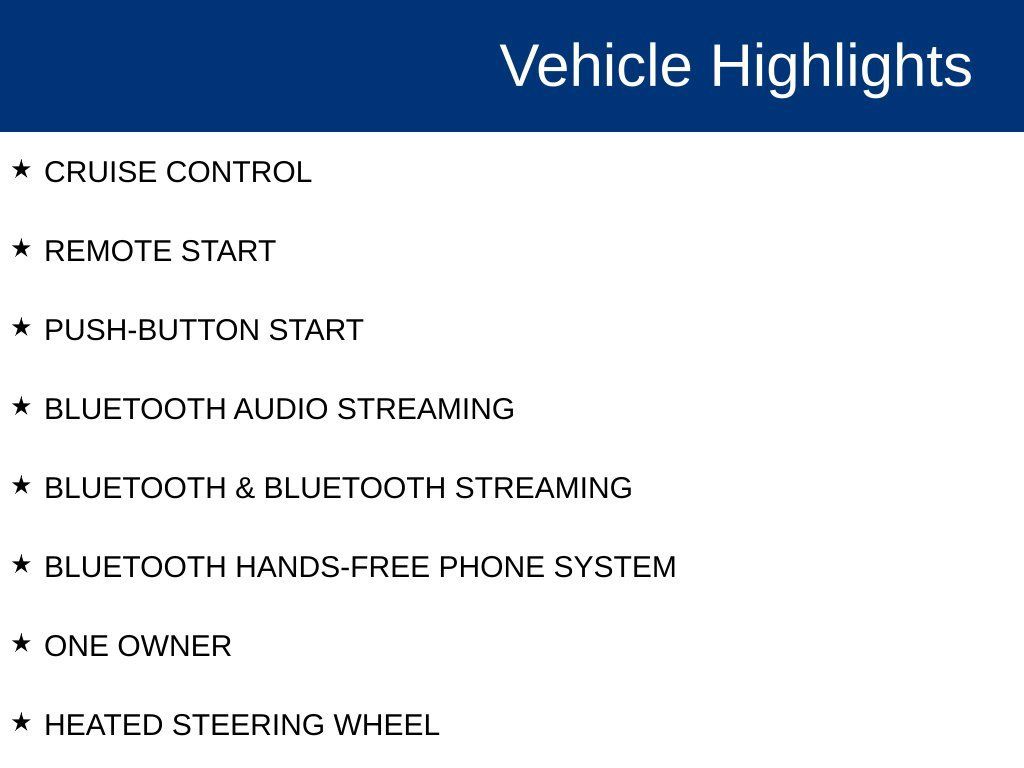 Vehicle Highlights

★ CRUISE CONTROL

★ REMOTE START

★ PUSH-BUTTON START

★ BLUETOOTH AUDIO STREAMING

★ BLUETOOTH & BLUETOOTH STREAMING

★ BLUETOOTH HANDS-FREE PHONE SYSTEM

★ ONE OWNER

★ HEATED STEERING WHEEL